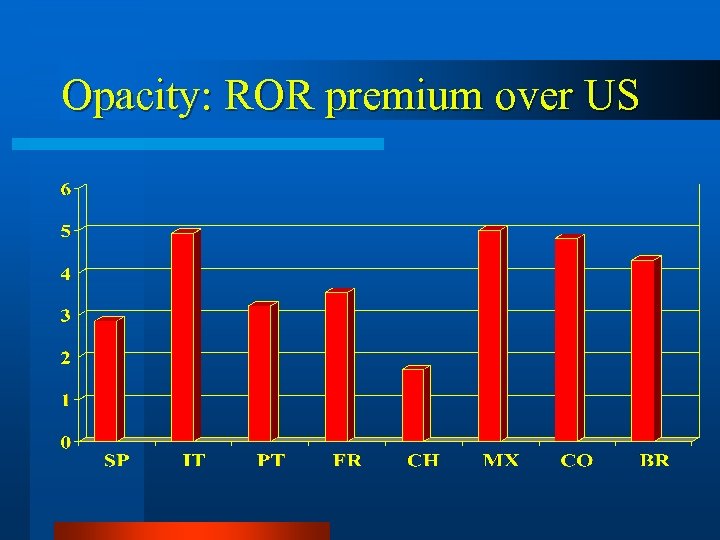 Opacity: ROR premium over US

6
5
4
3
2
1
0

SP IT PT FR CH MX CO BR